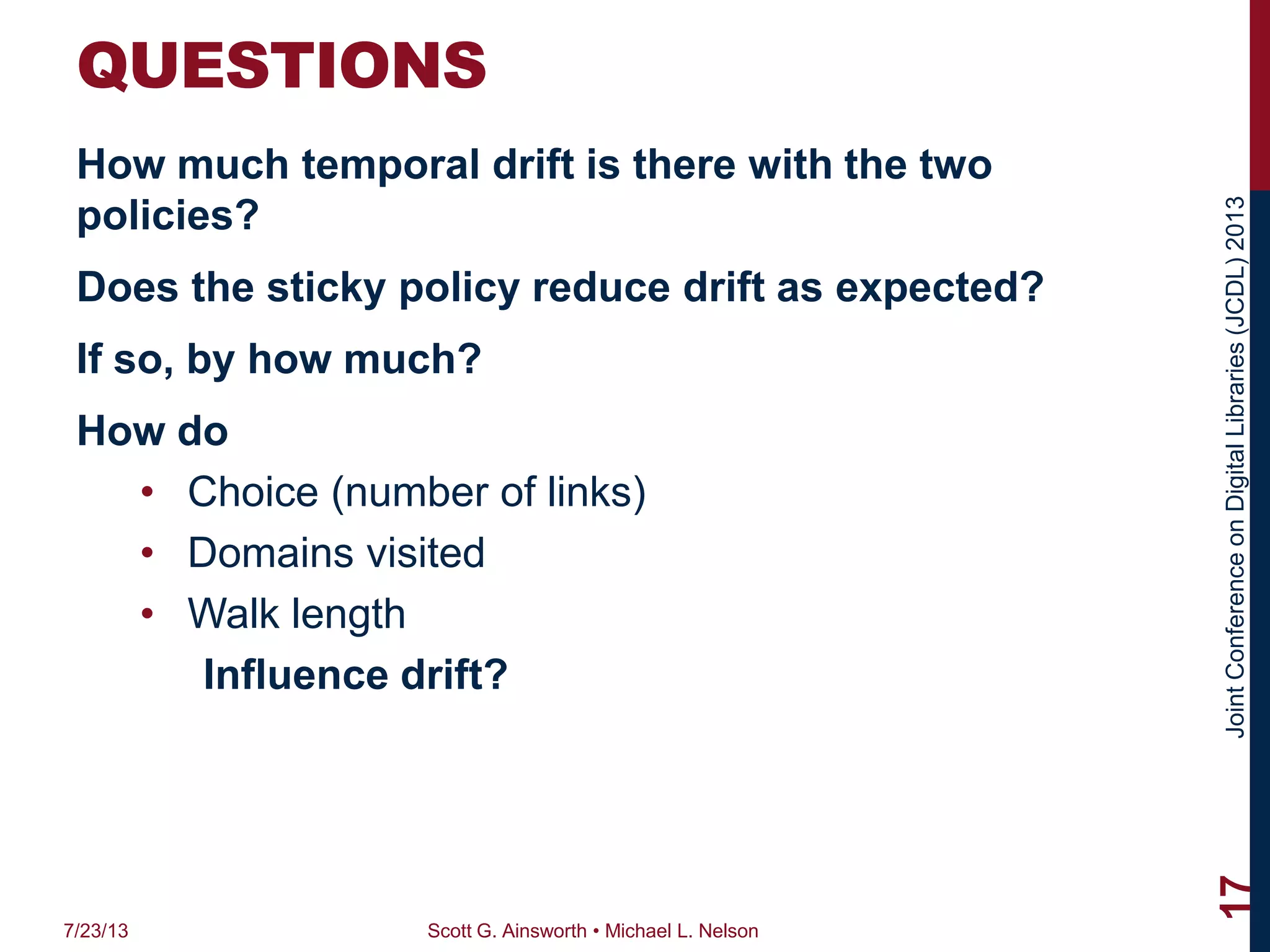 QUESTIONS

How much temporal drift is there with the two policies?

Does the sticky policy reduce drift as expected?

If so, by how much?

How do

• Choice (number of links)
• Domains visited
• Walk length

Influence drift?

Joint Conference on Digital Libraries (JCDL) 2013

17

7/23/13

Scott G. Ainsworth • Michael L. Nelson